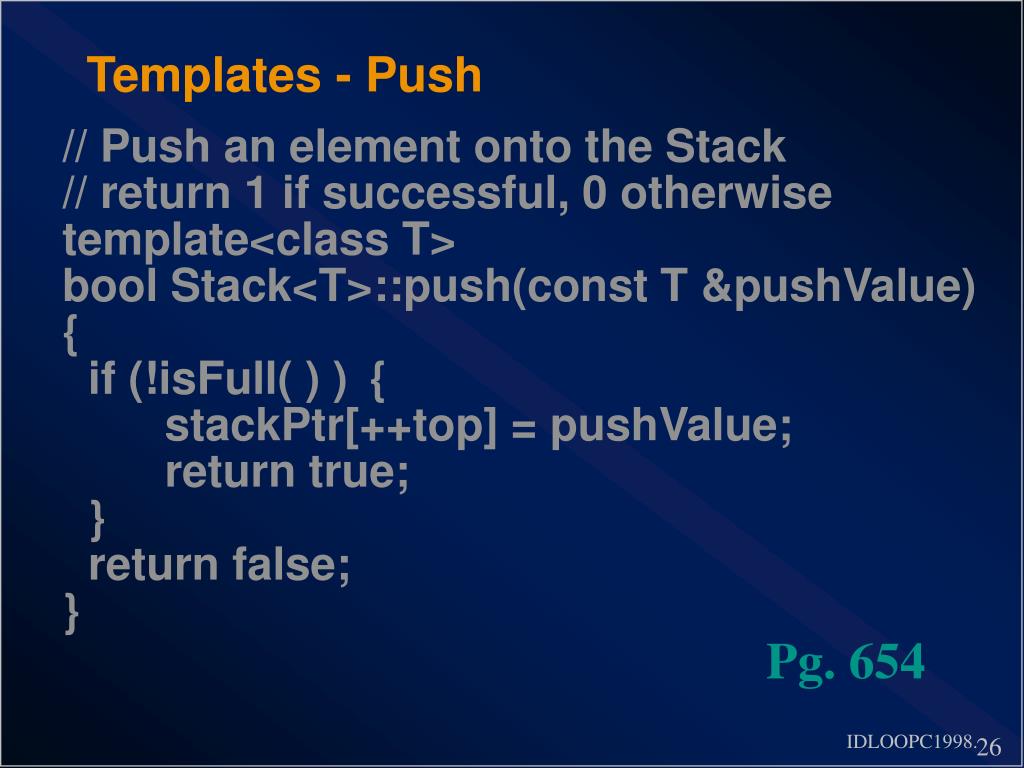 Templates - Push

// Push an element onto the Stack
// return 1 if successful, 0 otherwise
template<class T>
bool Stack<T>::push(const T &pushValue)
{
 if (!isFull( ) ) {
  stackPtr[++top] = pushValue;
  return true;
 }
 return false;
}

Pg. 654

IDLOOPC1998. 26